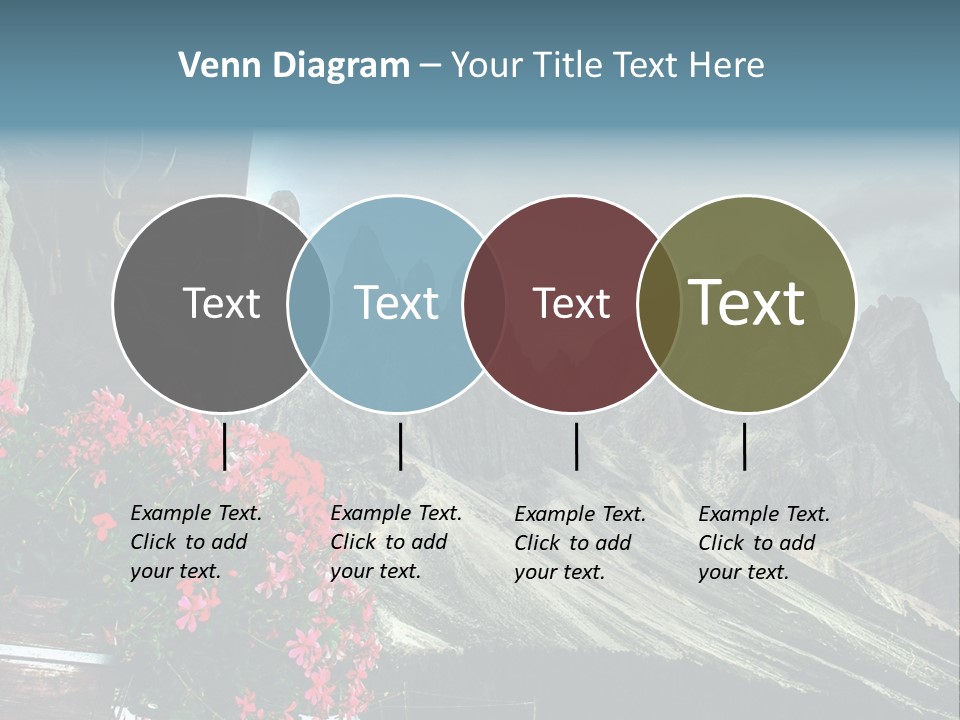 Venn Diagram – Your Title Text Here

Text

Text

Text

Text

Example Text. Click to add your text.

Example Text. Click to add your text.

Example Text. Click to add your text.

Example Text. Click to add your text.